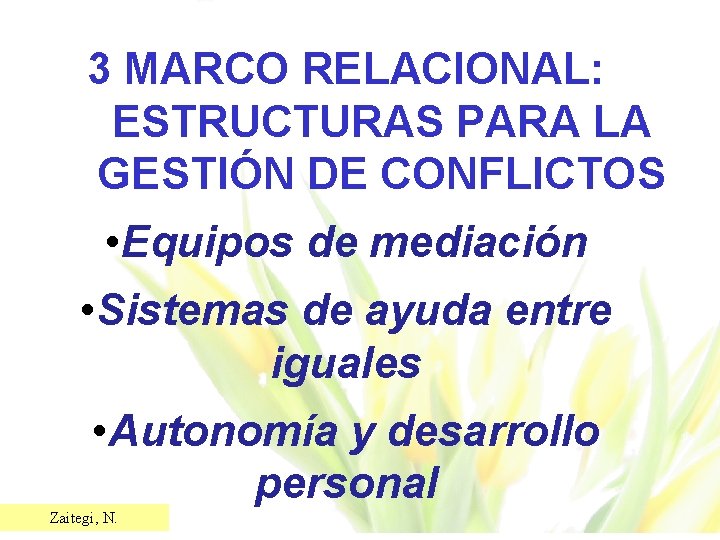 3 MARCO RELACIONAL: ESTRUCTURAS PARA LA GESTIÓN DE CONFLICTOS

•Equipos de mediación

•Sistemas de ayuda entre iguales

•Autonomía y desarrollo personal

Zaitegi, N.